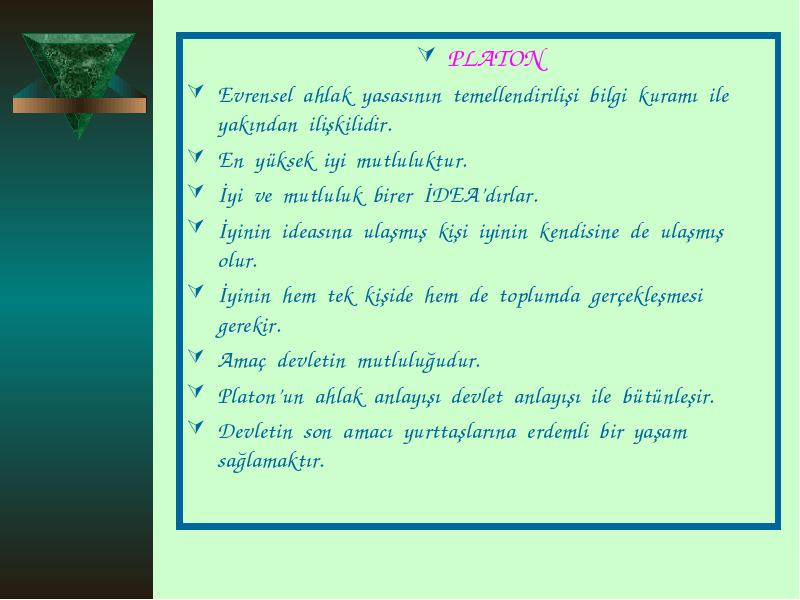 PLATON

Evrensel ahlak yasasının temellendirilişi bilgi kuramı ile yakından ilişkilidir.

En yüksek iyi mutluluktur.

İyi ve mutluluk birer İDEA'dırlar.

İyinin ideasına ulaşmış kişi iyinin kendisine de ulaşmış olur.

İyinin hem tek kişide hem de toplumda gerçekleşmesi gerekir.

Amaç devletin mutluluğudur.

Platon'un ahlak anlayışı devlet anlayışı ile bütünleşir.

Devletin son amacı yurttaşlarına erdemli bir yaşam sağlamaktır.